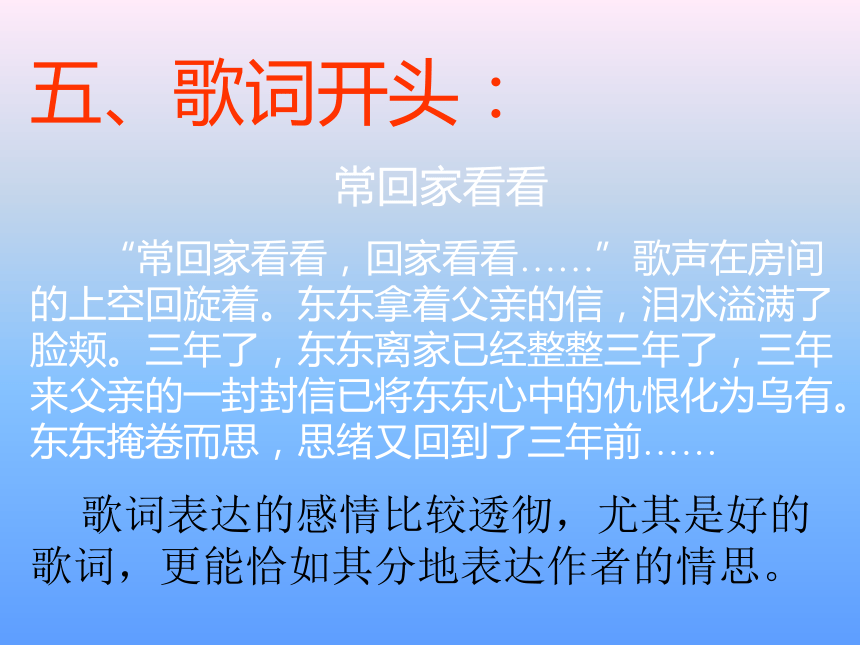 五、歌词开头：

常回家看看

“常回家看看，回家看看……”歌声在房间的上空回旋着。东东拿着父亲的信，泪水溢满了脸颊。三年了，东东离家已经整整三年了，三年来父亲的一封封信已将东东心中的仇恨化为乌有。东东掩卷而思，思绪又回到了三年前……

歌词表达的感情比较透彻，尤其是好的歌词，更能恰如其分地表达作者的情思。